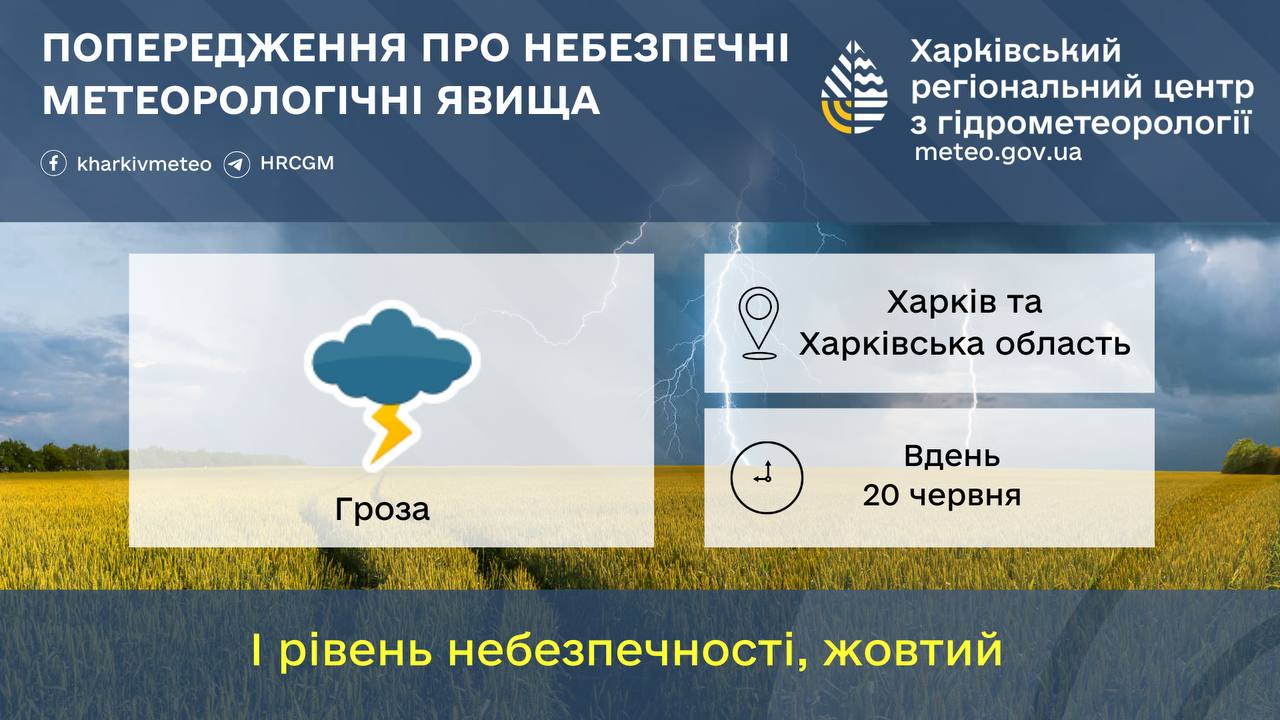 ПОПЕРЕДЖЕННЯ ПРО НЕБЕЗПЕЧНІ МЕТЕОРОЛОГІЧНІ ЯВИЩА

kharkivmeteo HRCGM

Харківський регіональний центр з гідрометеорології
meteo.gov.ua

Гроза

Харків та Харківська область

Вдень
20 червня

І рівень небезпечності, жовтий